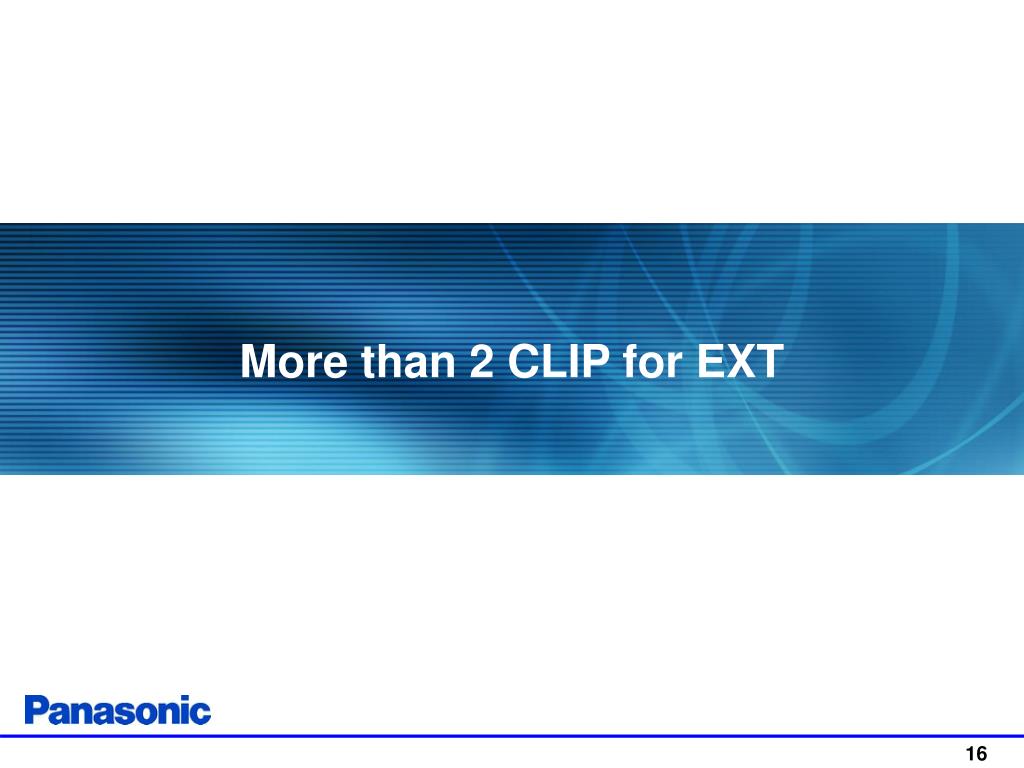 More than 2 CLIP for EXT

Panasonic

16